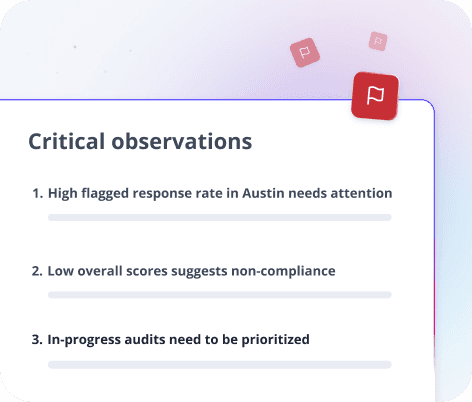 Critical observations

1. High flagged response rate in Austin needs attention

2. Low overall scores suggests non-compliance

3. In-progress audits need to be prioritized